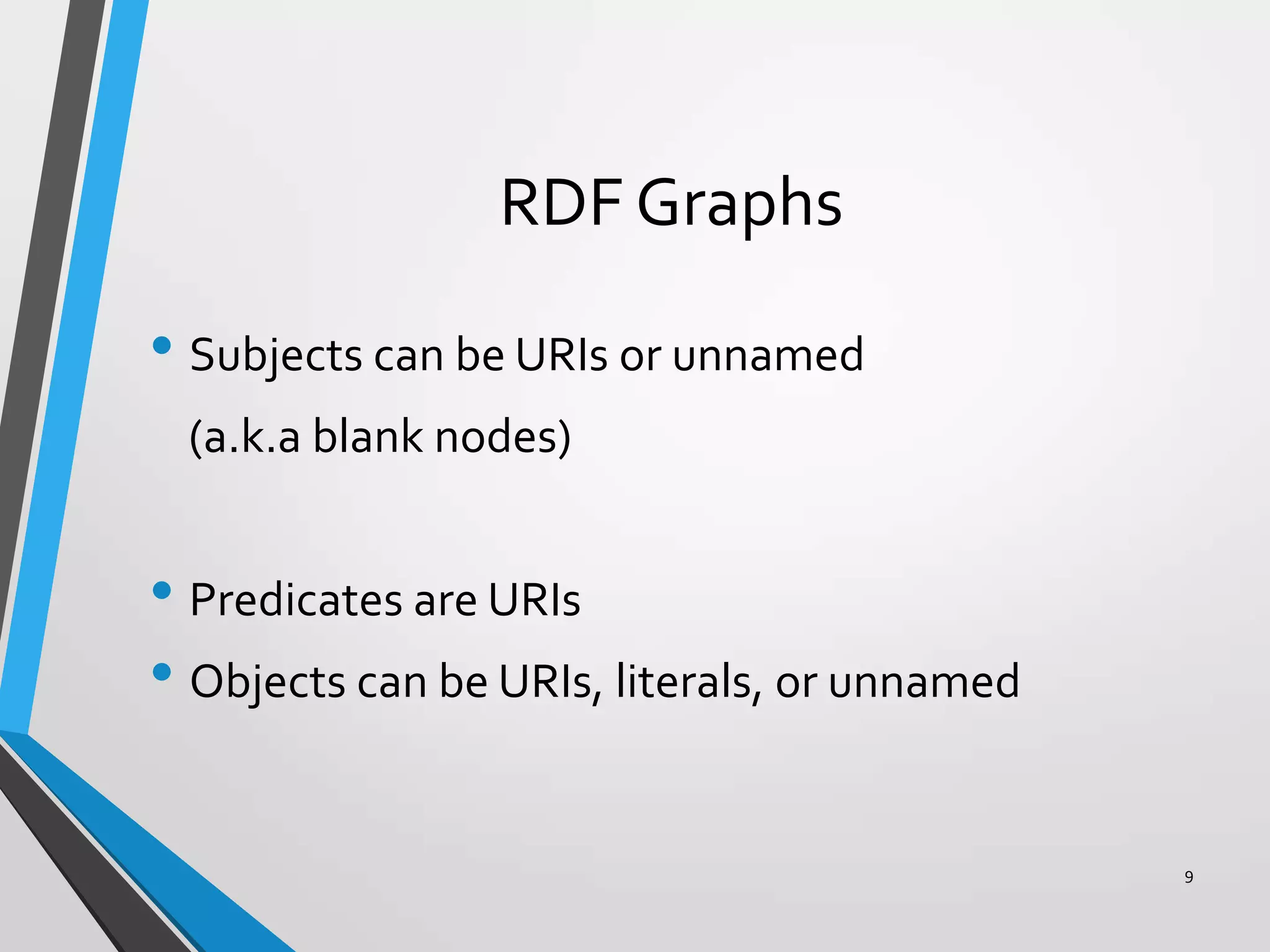 RDF Graphs

• Subjects can be URIs or unnamed (a.k.a blank nodes)

• Predicates are URIs
• Objects can be URIs, literals, or unnamed

9